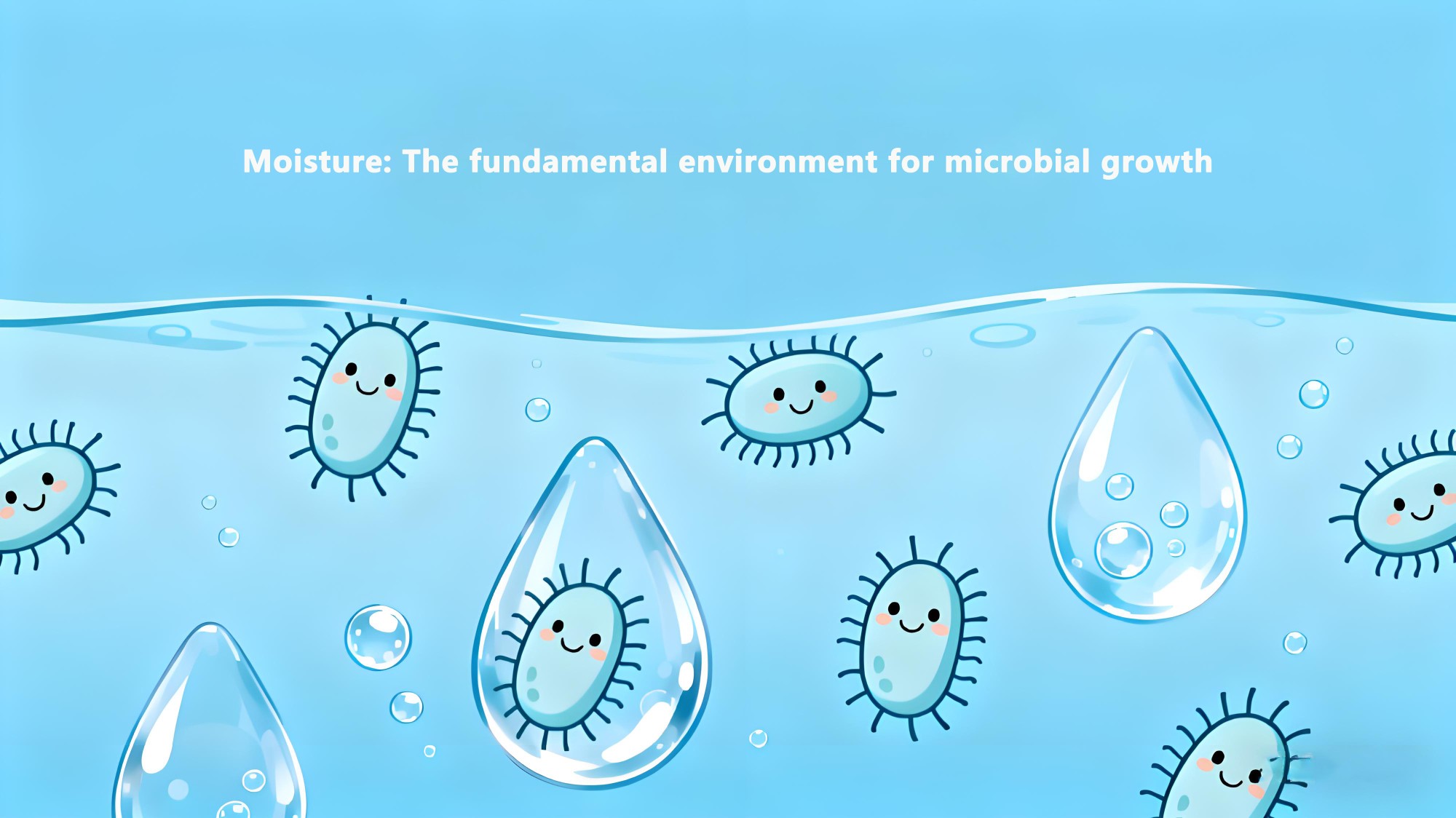 Moisture: The fundamental environment for microbial growth